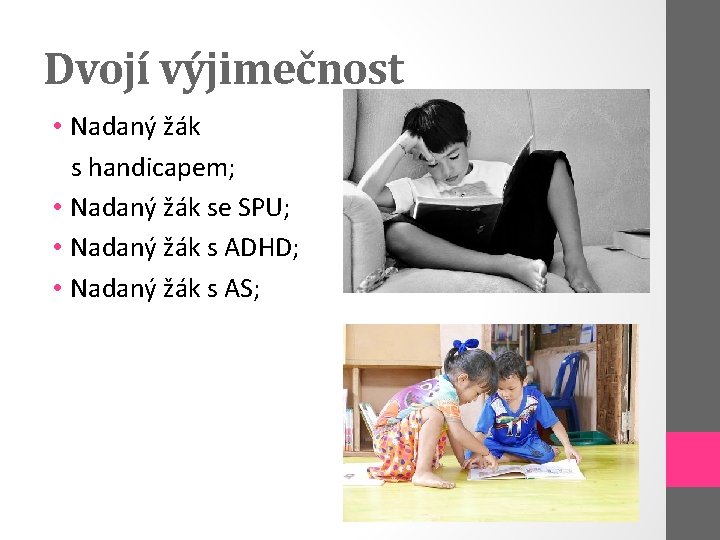 Dvojí výjimečnost

• Nadaný žák s handicapem;
• Nadaný žák se SPU;
• Nadaný žák s ADHD;
• Nadaný žák s AS;